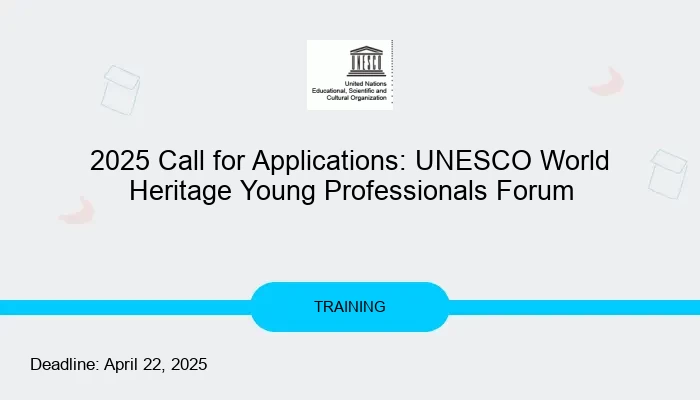 UNESCO

United Nations
Educational, Scientific and
Cultural Organization

2025 Call for Applications: UNESCO World Heritage Young Professionals Forum

TRAINING

Deadline: April 22, 2025